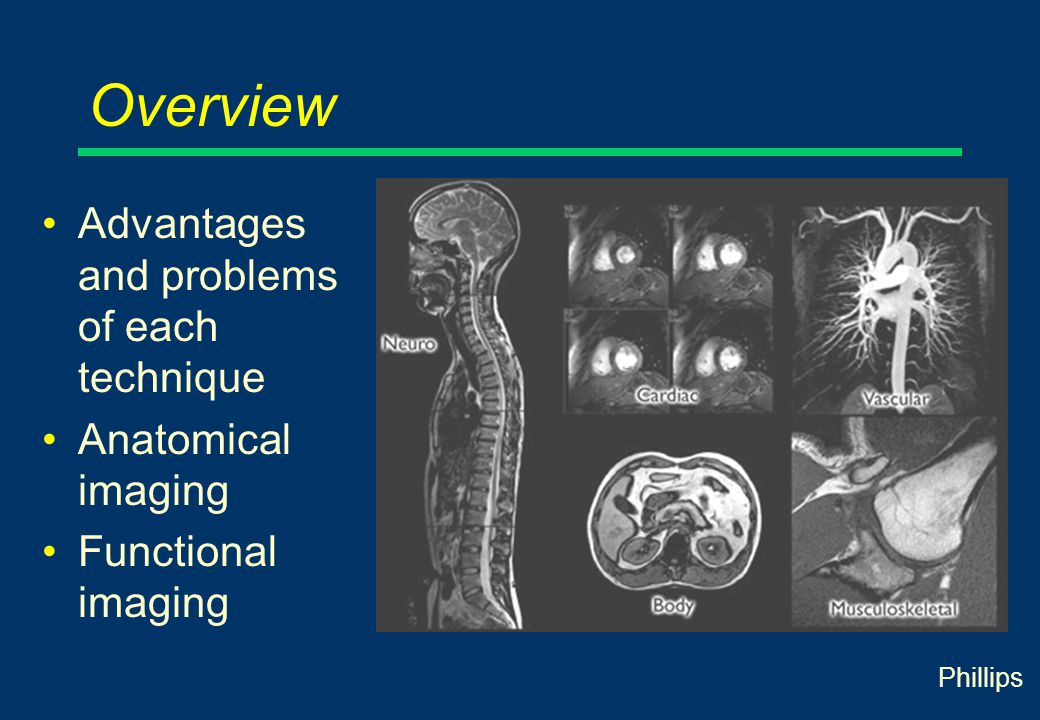 Overview

• Advantages and problems of each technique
• Anatomical imaging
• Functional imaging

Neuro
Cardiac
Vascular
Body
Musculoskeletal

Phillips